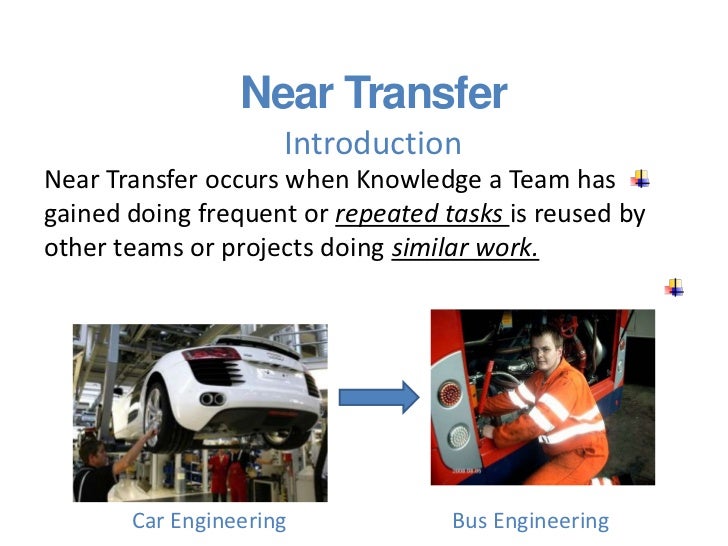 Near Transfer
Introduction

Near Transfer occurs when Knowledge a Team has gained doing frequent or repeated tasks is reused by other teams or projects doing similar work.

Car Engineering

Bus Engineering